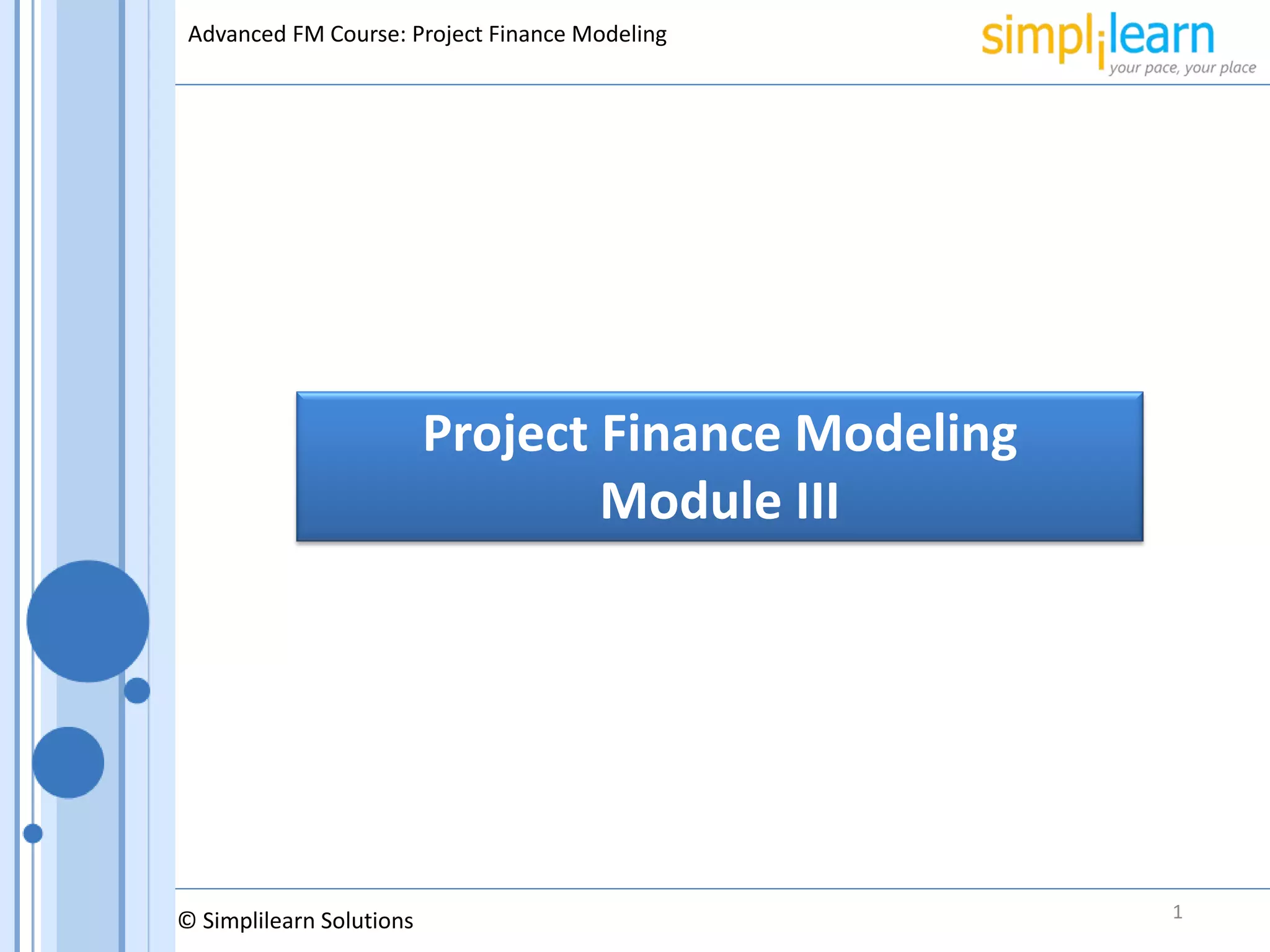 Advanced FM Course: Project Finance Modeling

simplilearn
your pace, your place

Project Finance Modeling
Module III

© Simplilearn Solutions

1